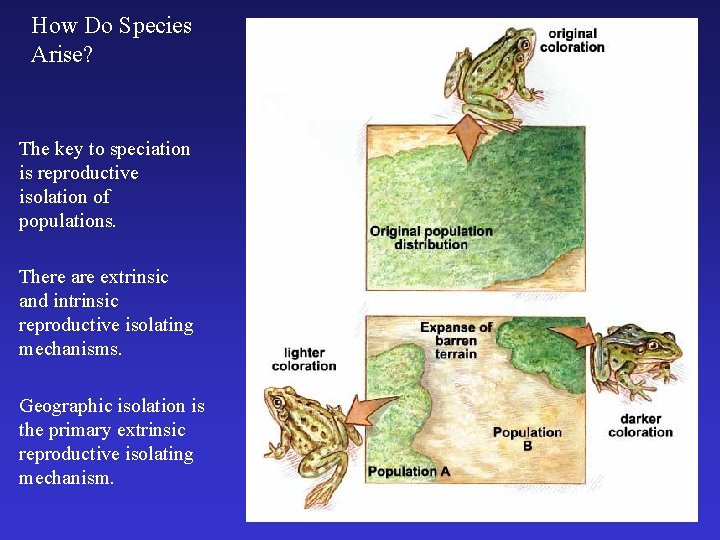 How Do Species Arise?

The key to speciation is reproductive isolation of populations.

There are extrinsic and intrinsic reproductive isolating mechanisms.

Geographic isolation is the primary extrinsic reproductive isolating mechanism.

original coloration

Original population distribution

Expanse of barren terrain

lighter coloration

darker coloration

Population B

Population A